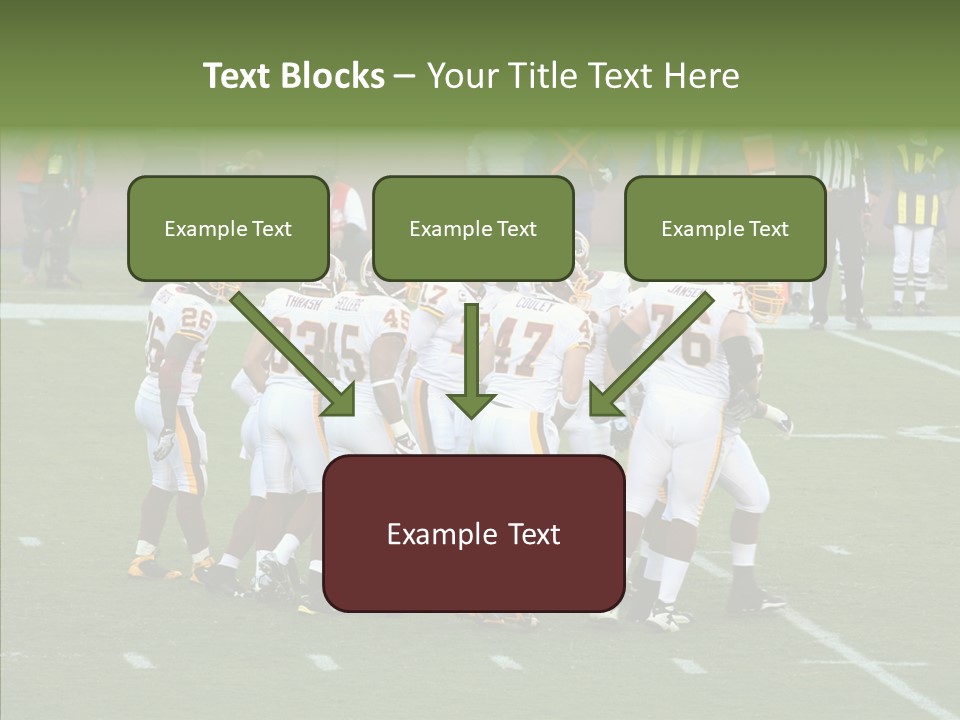 Text Blocks – Your Title Text Here

Example Text

Example Text

Example Text

Example Text